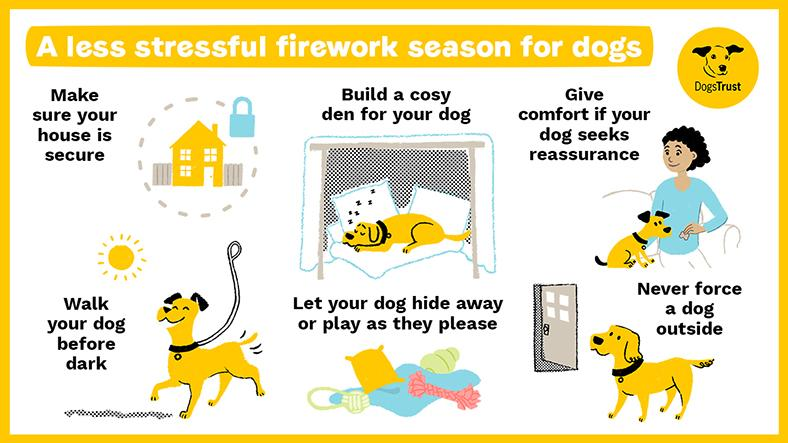 A less stressful firework season for dogs

DogsTrust

Make sure your house is secure

Build a cosy den for your dog

Give comfort if your dog seeks reassurance

Walk your dog before dark

Let your dog hide away or play as they please

Never force a dog outside